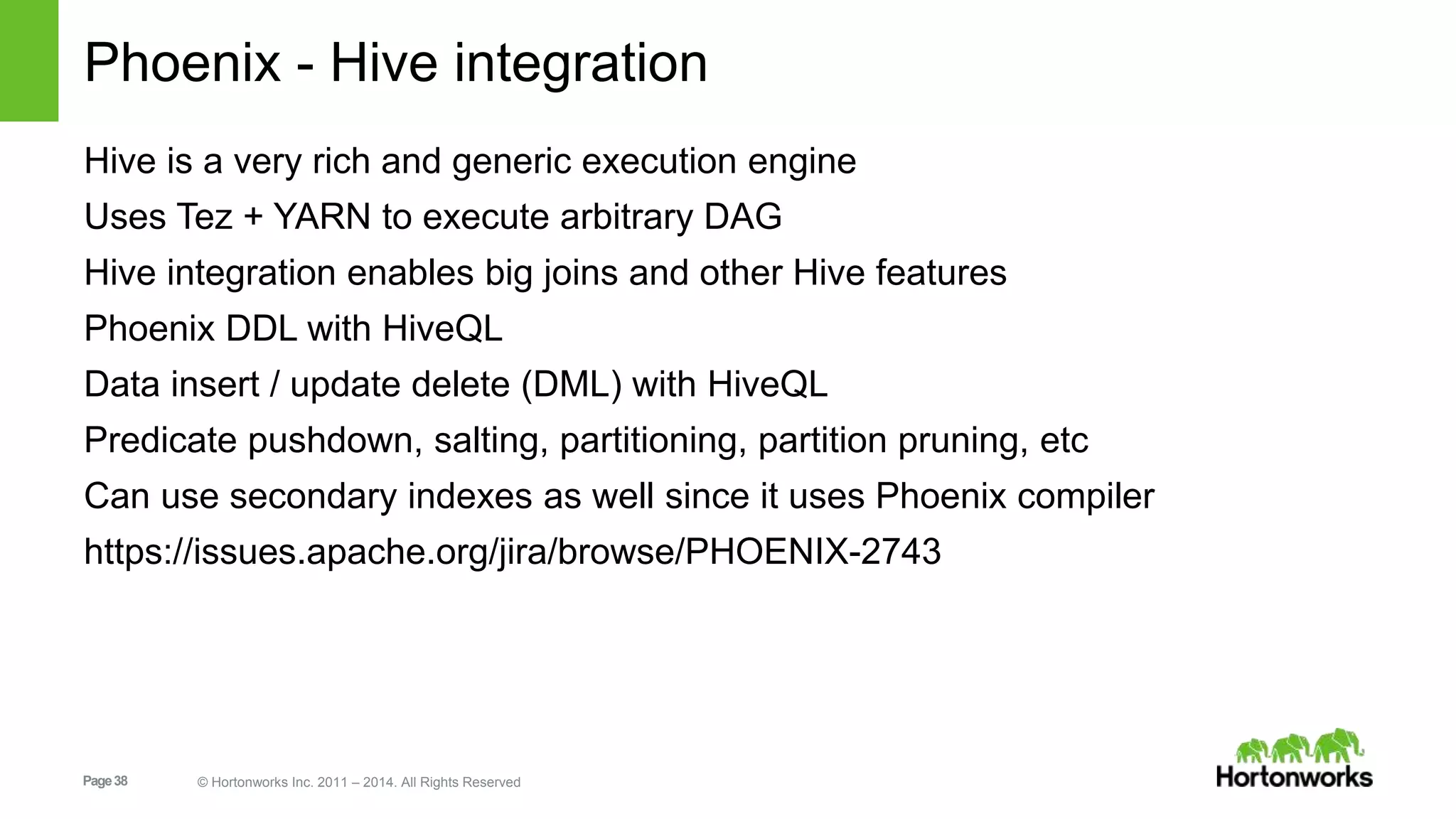 Phoenix - Hive integration

Hive is a very rich and generic execution engine

Uses Tez + YARN to execute arbitrary DAG

Hive integration enables big joins and other Hive features

Phoenix DDL with HiveQL

Data insert / update delete (DML) with HiveQL

Predicate pushdown, salting, partitioning, partition pruning, etc

Can use secondary indexes as well since it uses Phoenix compiler

https://issues.apache.org/jira/browse/PHOENIX-2743

Page 38

© Hortonworks Inc. 2011 – 2014. All Rights Reserved

Hortonworks